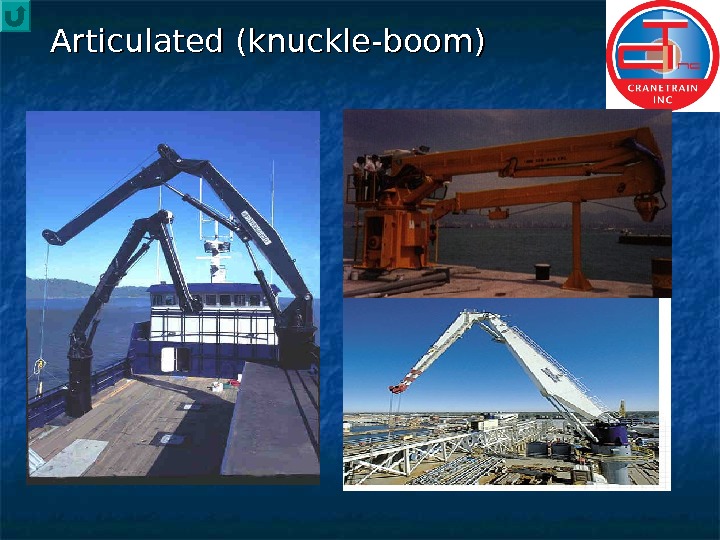 Articulated (knuckle-boom)

CRANETRAIN INC